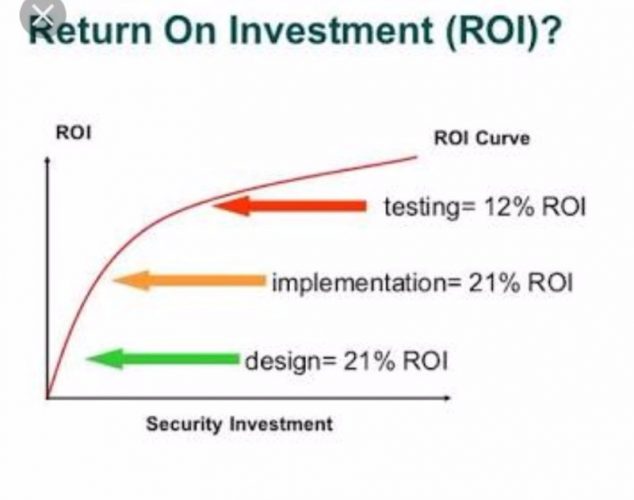 Return On Investment (ROI)?

ROI

ROI Curve

testing= 12% ROI

implementation= 21% ROI

design= 21% ROI

Security Investment